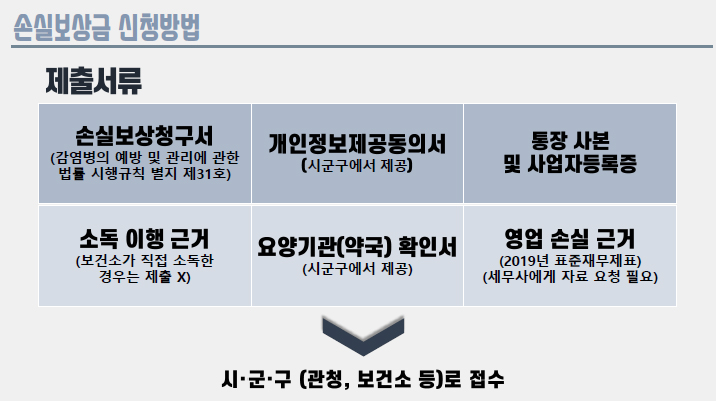 손실보상금 신청방법

제출서류

| 손실보상청구서 (감염병의 예방 및 관리에 관한 법률 시행규칙 별지 제31호) | 개인정보제공동의서 (시군구에서 제공) | 통장 사본 및 사업자등록증 |
|---|---|---|
| 소독 이행 근거 (보건소가 직접 소독한 경우는 제출 X) | 요양기관(약국) 확인서 (시군구에서 제공) | 영업 손실 근거 (2019년 표준재무제표) (세무사에게 자료 요청 필요) |

시·군·구 (관청, 보건소 등)로 접수